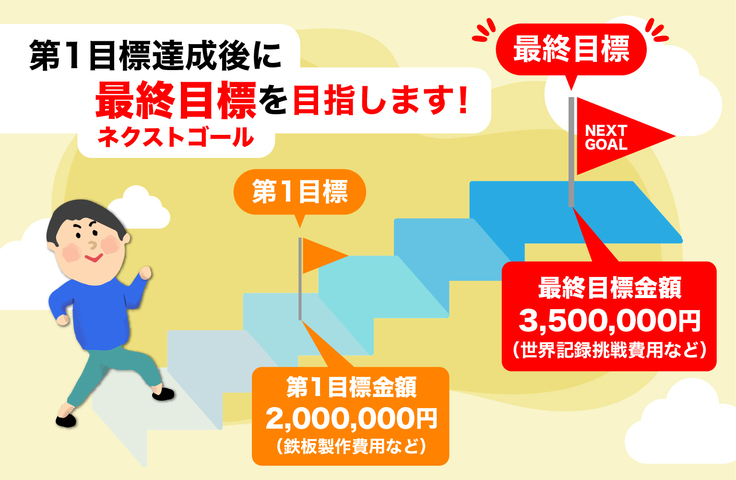 第1目標達成後に
最終目標を目指します!
ネクストゴール

最終目標

NEXT GOAL

第1目標

最終目標金額
3,500,000円
(世界記録挑戦費用など)

第1目標金額
2,000,000円
(鉄板製作費用など)